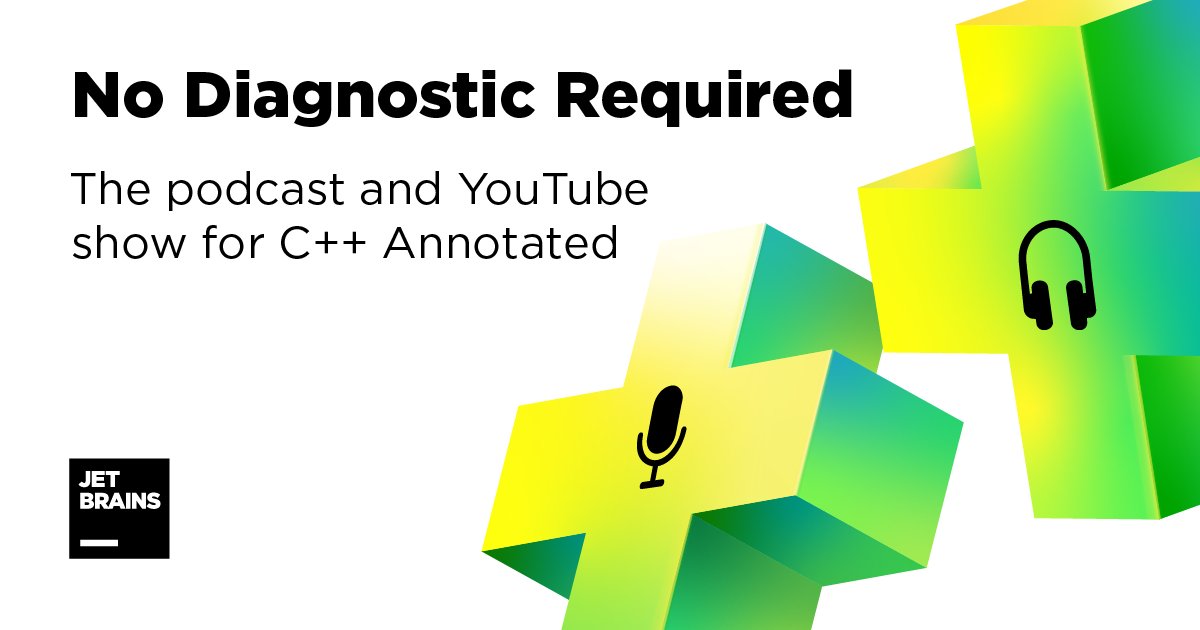 No Diagnostic Required

The podcast and YouTube show for C++ Annotated

JET BRAINS